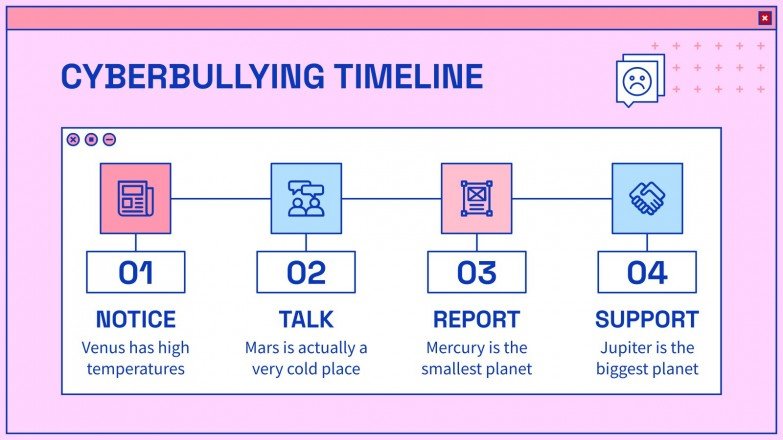 CYBERBULLYING TIMELINE

01
NOTICE
Venus has high temperatures

02
TALK
Mars is actually a very cold place

03
REPORT
Mercury is the smallest planet

04
SUPPORT
Jupiter is the biggest planet